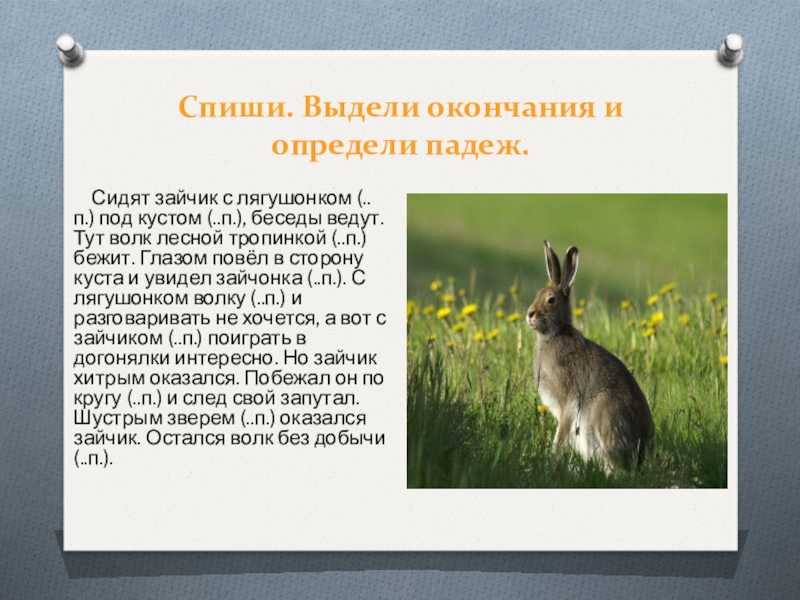 Спиши. Выдели окончания и определи падеж.

Сидят зайчик с лягушонком (..п.) под кустом (..п.), беседы ведут. Тут волк лесной тропинкой (..п.) бежит. Глазом повёл в сторону куста и увидел зайчонка (..п.). С лягушонком волку (..п.) и разговаривать не хочется, а вот с зайчиком (..п.) поиграть в догонялки интересно. Но зайчик хитрым оказался. Побежал он по кругу (..п.) и след свой запутал. Шустрым зверем (..п.) оказался зайчик. Остался волк без добычи (..п.).